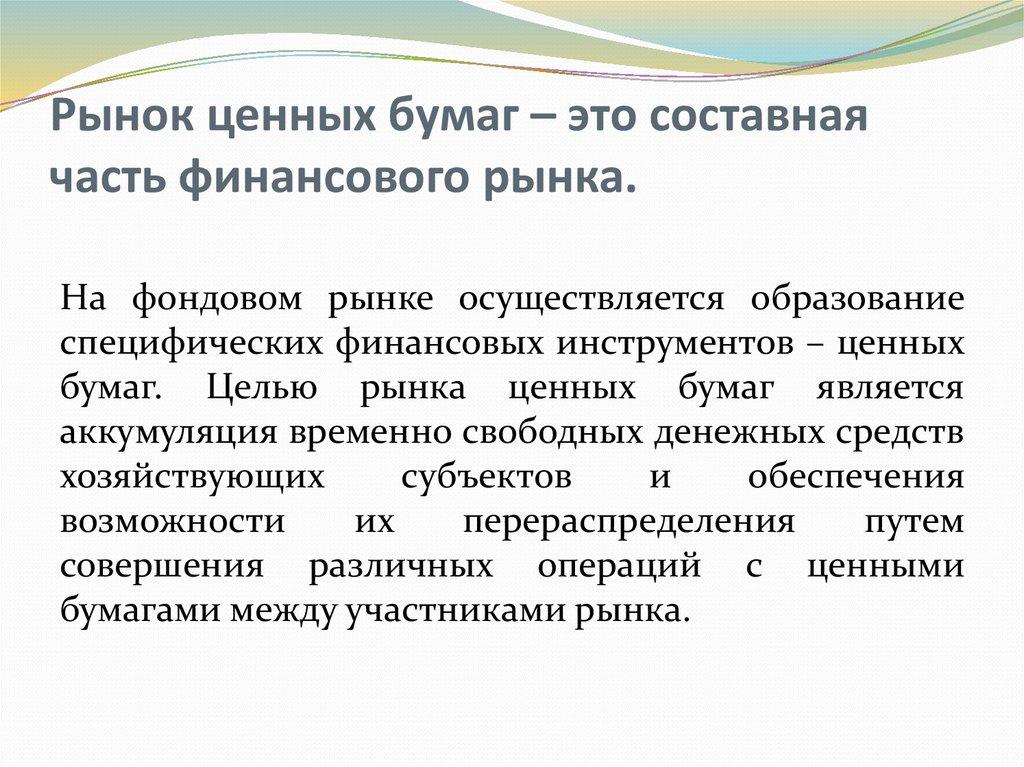 Рынок ценных бумаг – это составная часть финансового рынка.

На фондовом рынке осуществляется образование специфических финансовых инструментов – ценных бумаг. Целью рынка ценных бумаг является аккумуляция временно свободных денежных средств хозяйствующих субъектов и обеспечения возможности их перераспределения путем совершения различных операций с ценными бумагами между участниками рынка.